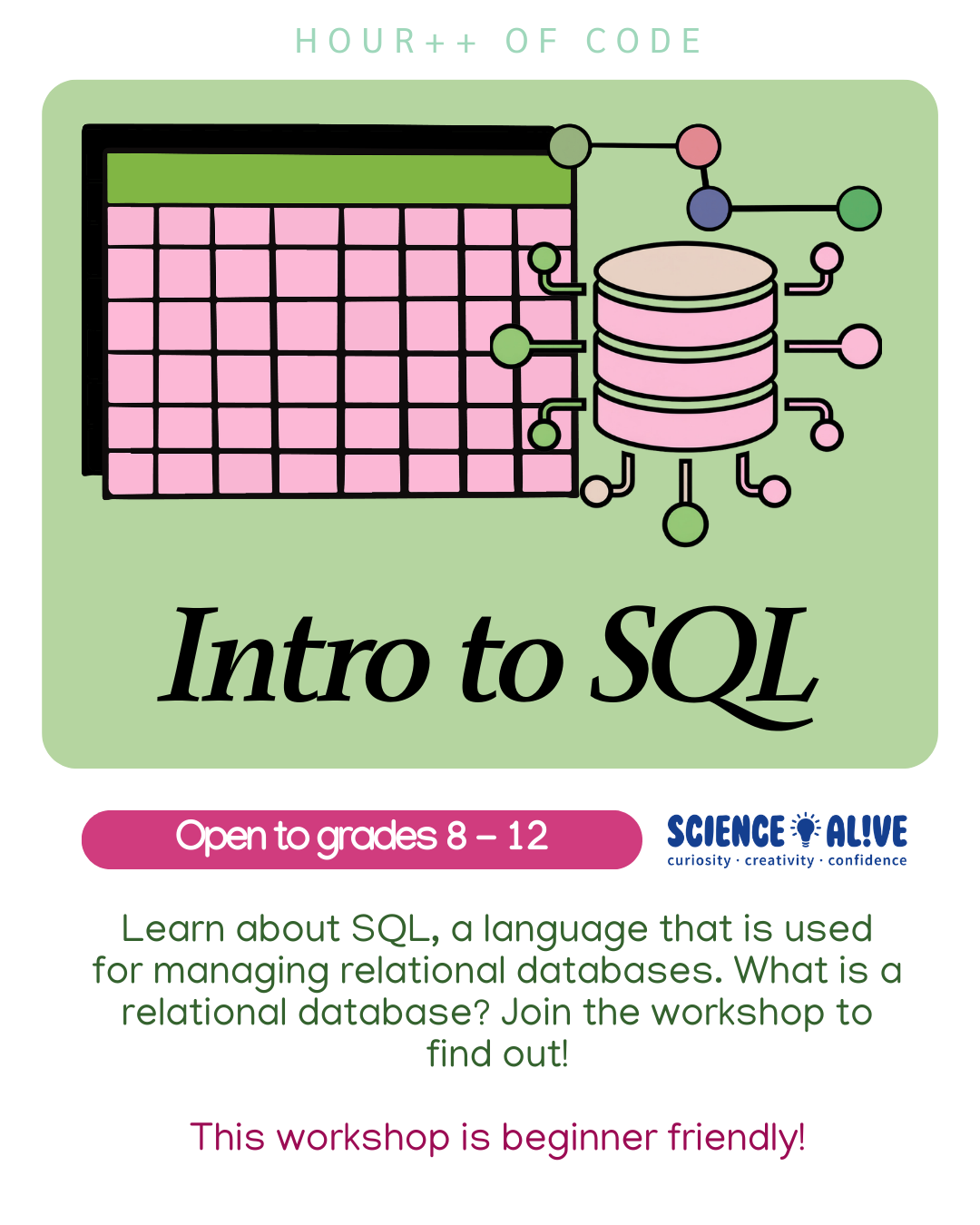 HOUR++ OF CODE

Intro to SQL

Open to grades 8 – 12

SCIENCE AL!VE
curiosity · creativity · confidence

Learn about SQL, a language that is used for managing relational databases. What is a relational database? Join the workshop to find out!

This workshop is beginner friendly!